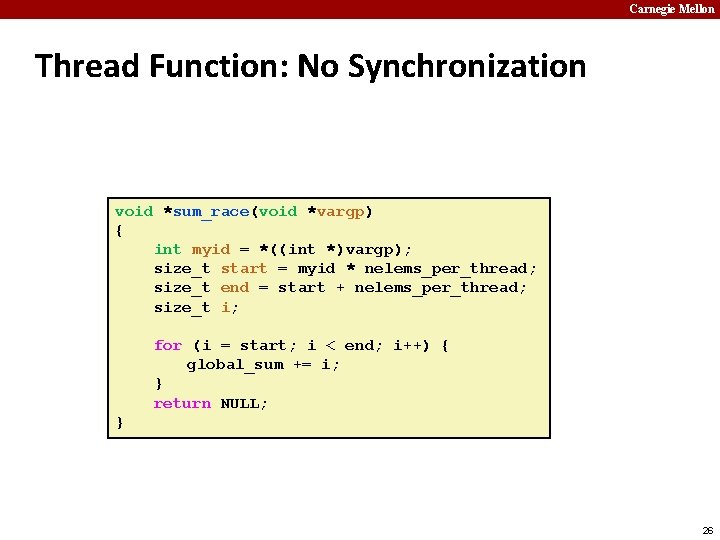 Carnegie Mellon

Thread Function: No Synchronization

void *sum_race(void *vargp)
{
    int myid = *((int *)vargp);
    size_t start = myid * nelems_per_thread;
    size_t end = start + nelems_per_thread;
    size_t i;

    for (i = start; i < end; i++) {
        global_sum += i;
    }
    return NULL;
}

26